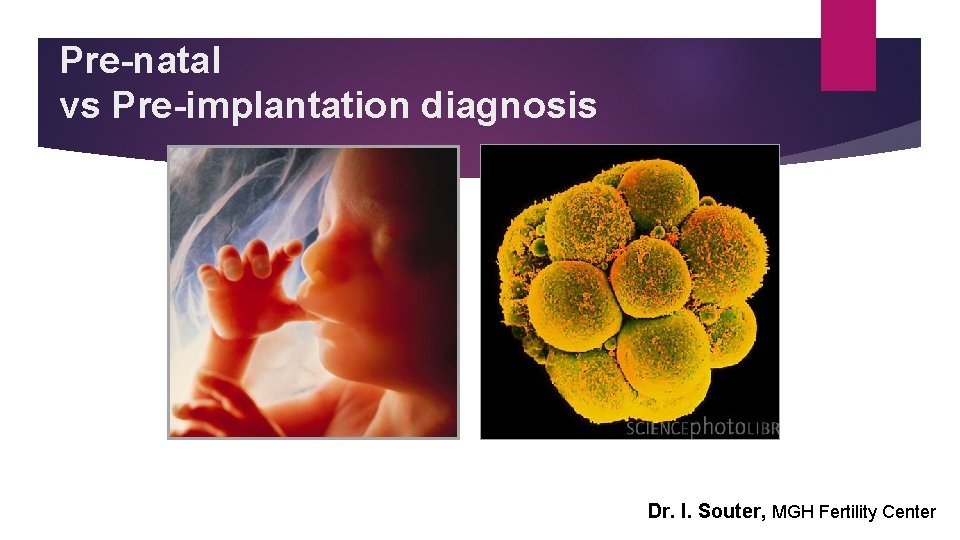 Pre-natal
vs Pre-implantation diagnosis

SCIENCEphotoLIBR

Dr. I. Souter, MGH Fertility Center